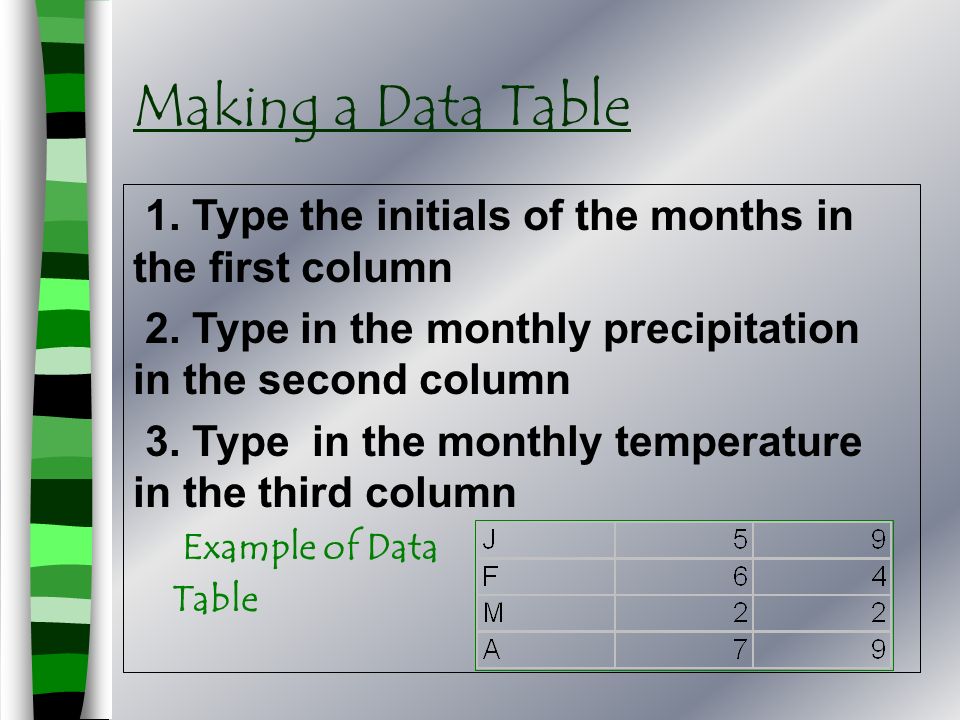 Making a Data Table

1. Type the initials of the months in the first column

2. Type in the monthly precipitation in the second column

3. Type  in the monthly temperature in the third column

Example of Data Table

| J | 5 | 9 |
|---|---|---|
| F | 6 | 4 |
| M | 2 | 2 |
| A | 7 | 9 |